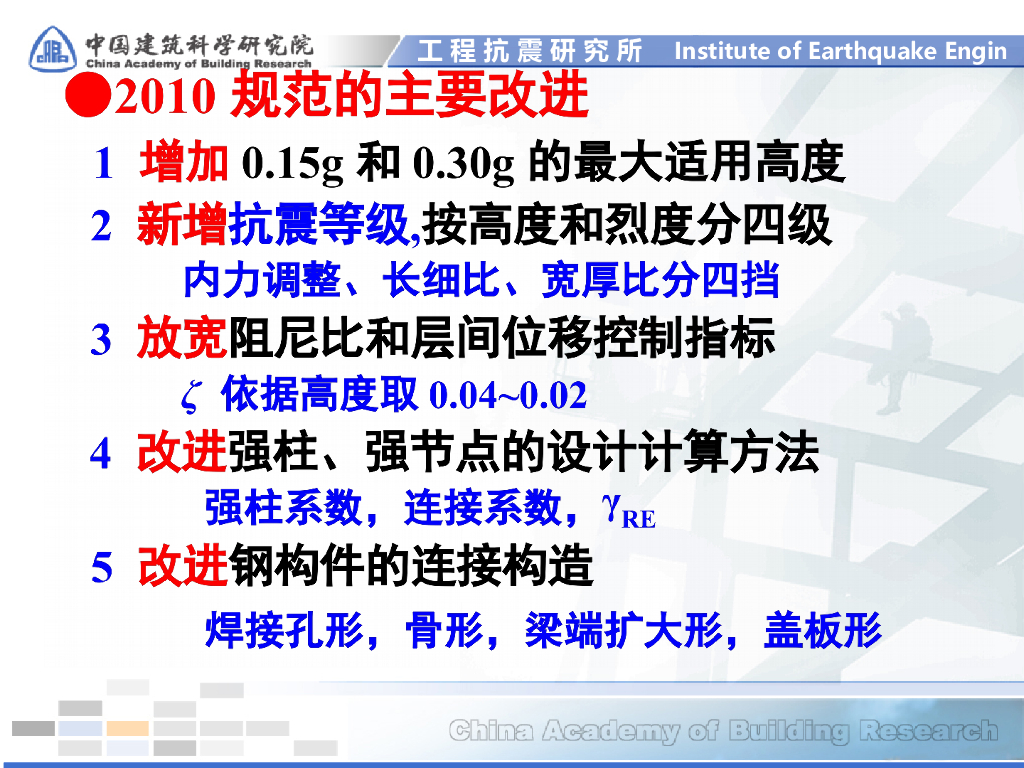 中国建筑科学研究院
China Academy of Building Research
工程抗震研究所 Institute of Earthquake Engin

●2010 规范的主要改进

1 增加 0.15g 和 0.30g 的最大适用高度

2 新增抗震等级,按高度和烈度分四级

内力调整、长细比、宽厚比分四挡

3 放宽阻尼比和层间位移控制指标

$\zeta$ 依据高度取 0.04~0.02

4 改进强柱、强节点的设计计算方法

强柱系数，连接系数，$\gamma_{RE}$

5 改进钢构件的连接构造

焊接孔形，骨形，梁端扩大形，盖板形

China Academy of Building Research